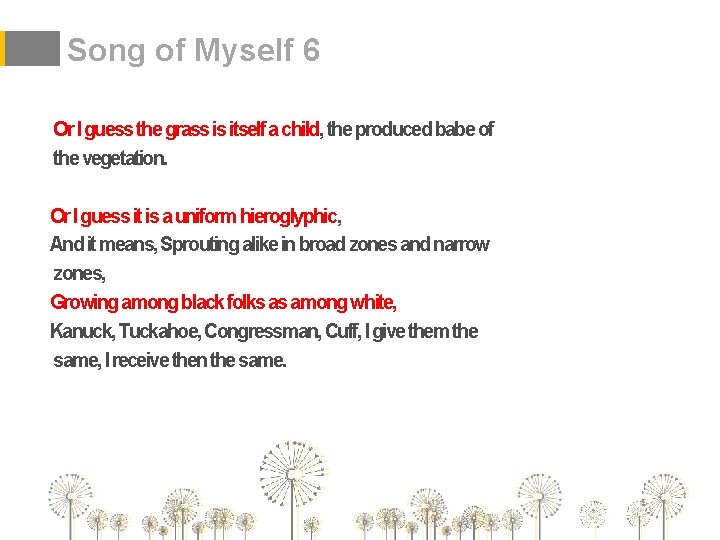 Song of Myself 6

Or I guess the grass is itself a child, the produced babe of the vegetation.

Or I guess it is a uniform hieroglyphic,
And it means, Sprouting alike in broad zones and narrow zones,
Growing among black folks as among white,
Kanuck, Tuckahoe, Congressman, Cuff, I give them the same, I receive then the same.